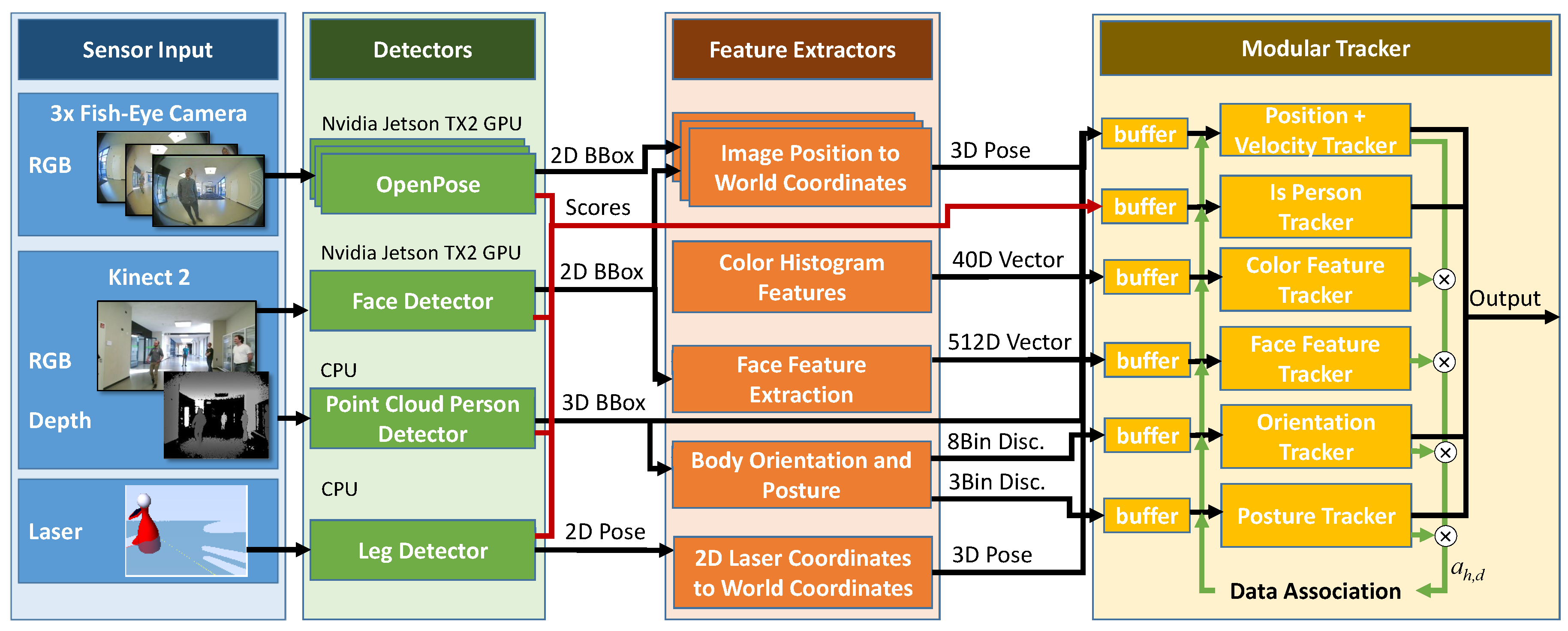 Sensor Input

3x Fish-Eye Camera

RGB

Kinect 2

RGB

Depth

Laser

Detectors

Nvidia Jetson TX2 GPU

OpenPose

Nvidia Jetson TX2 GPU

Face Detector

CPU

Point Cloud Person Detector

CPU

Leg Detector

2D BBox

Scores

2D BBox

3D BBox

2D Pose

Feature Extractors

Image Position to World Coordinates

Color Histogram Features

Face Feature Extraction

Body Orientation and Posture

2D Laser Coordinates to World Coordinates

3D Pose

40D Vector

512D Vector

8Bin Disc.

3Bin Disc.

3D Pose

Modular Tracker

buffer

Position + Velocity Tracker

buffer

Is Person Tracker

buffer

Color Feature Tracker

buffer

Face Feature Tracker

buffer

Orientation Tracker

buffer

Posture Tracker

Output

$a_{h,d}$

Data Association